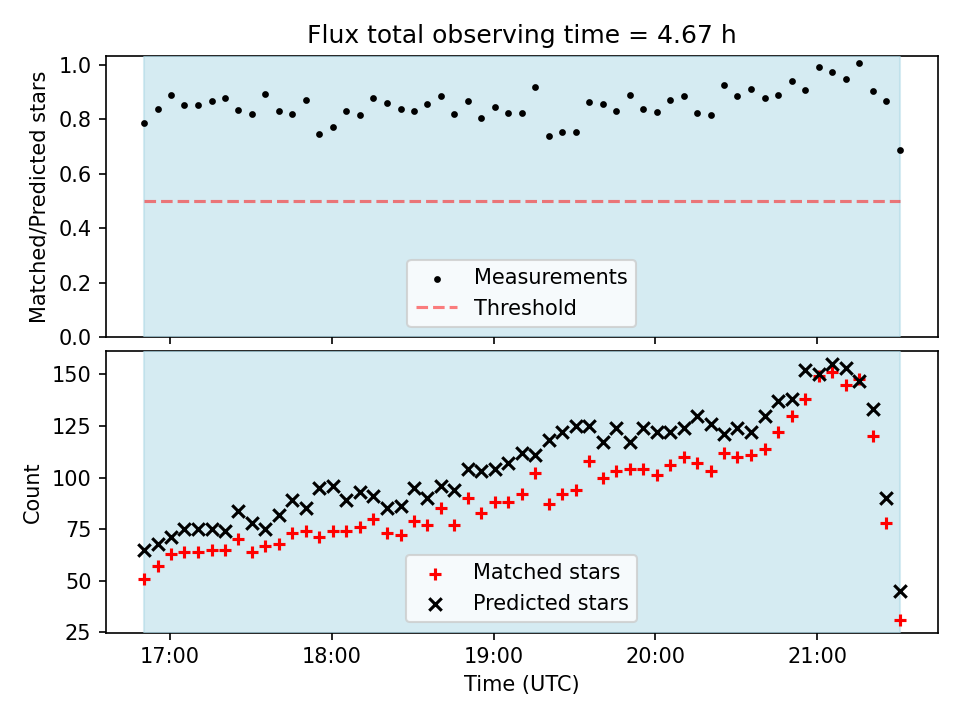 Flux total observing time = 4.67 h

Matched/Predicted stars

1.0
0.8
0.6
0.4
0.2
0.0

Measurements
Threshold

Count

150
125
100
75
50
25

Matched stars
Predicted stars

17:00
18:00
19:00
20:00
21:00

Time (UTC)